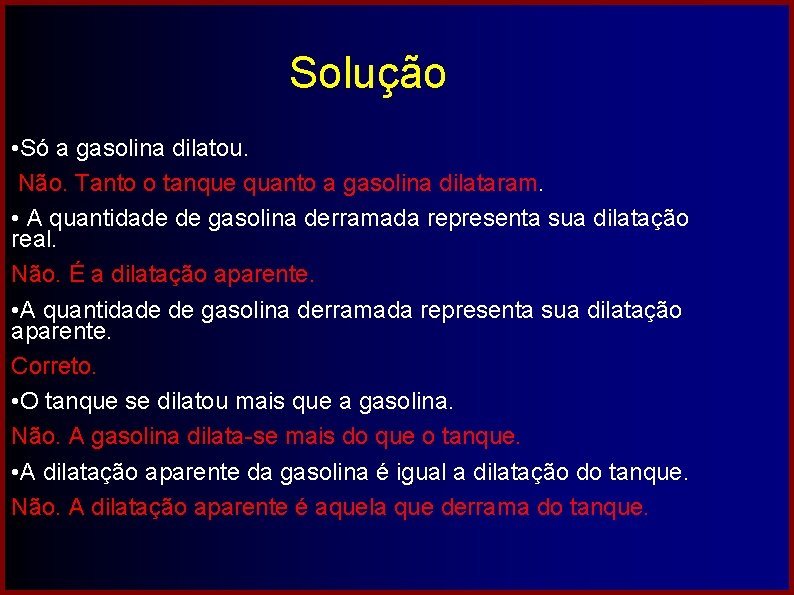 Solução

•Só a gasolina dilatou.

Não. Tanto o tanque quanto a gasolina dilataram.

• A quantidade de gasolina derramada representa sua dilatação real.

Não. É a dilatação aparente.

•A quantidade de gasolina derramada representa sua dilatação aparente.

Correto.

•O tanque se dilatou mais que a gasolina.

Não. A gasolina dilata-se mais do que o tanque.

•A dilatação aparente da gasolina é igual a dilatação do tanque.

Não. A dilatação aparente é aquela que derrama do tanque.